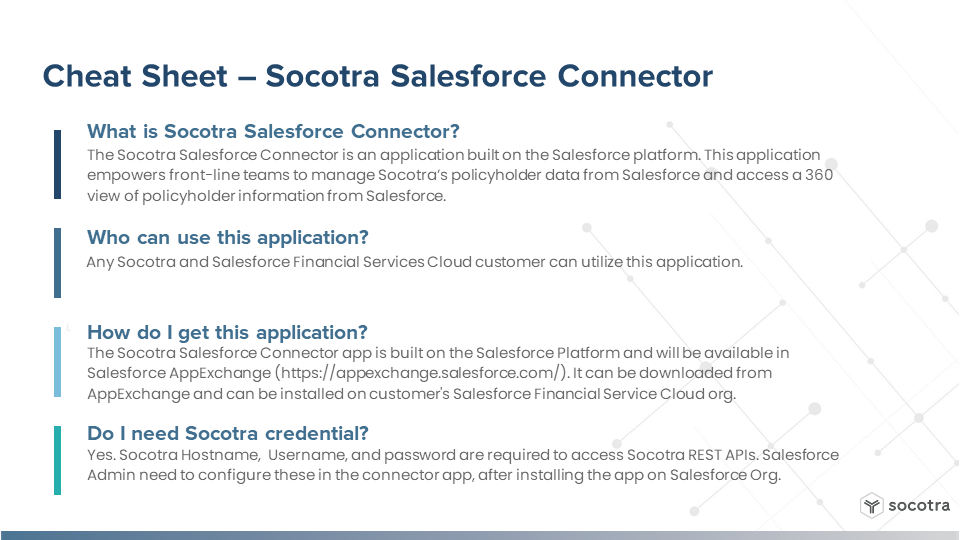 Cheat Sheet – Socotra Salesforce Connector

What is Socotra Salesforce Connector?
The Socotra Salesforce Connector is an application built on the Salesforce platform. This application empowers front-line teams to manage Socotra's policyholder data from Salesforce and access a 360 view of policyholder information from Salesforce.

Who can use this application?
Any Socotra and Salesforce Financial Services Cloud customer can utilize this application.

How do I get this application?
The Socotra Salesforce Connector app is built on the Salesforce Platform and will be available in Salesforce AppExchange (https://appexchange.salesforce.com/). It can be downloaded from AppExchange and can be installed on customer's Salesforce Financial Service Cloud org.

Do I need Socotra credential?
Yes. Socotra Hostname, Username, and password are required to access Socotra REST APIs. Salesforce Admin need to configure these in the connector app, after installing the app on Salesforce Org.

socotra